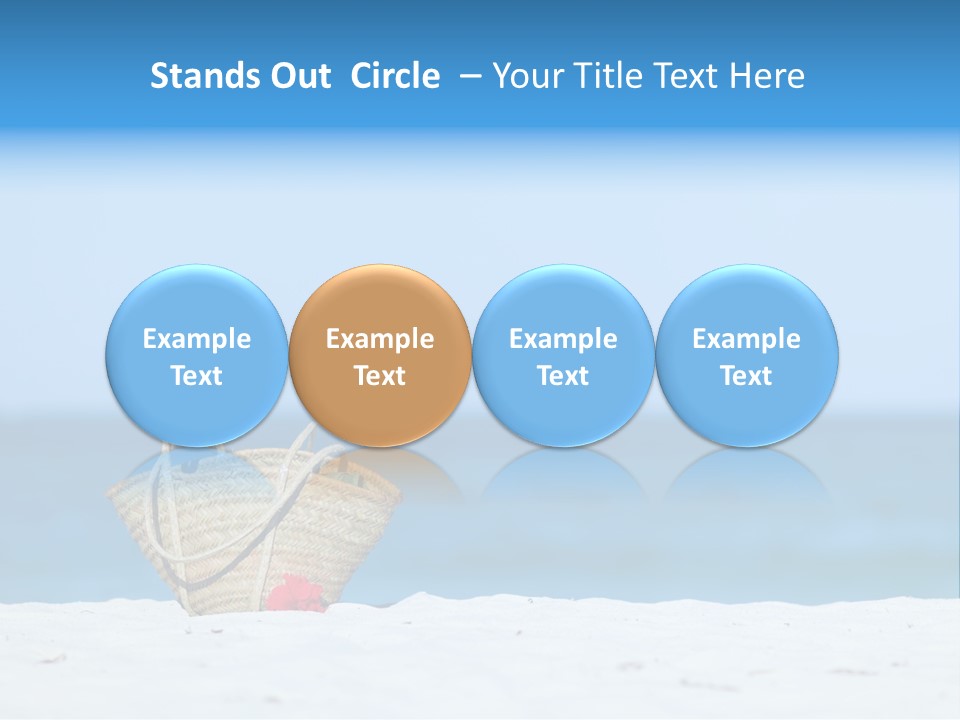 Stands Out Circle – Your Title Text Here

Example Text

Example Text

Example Text

Example Text